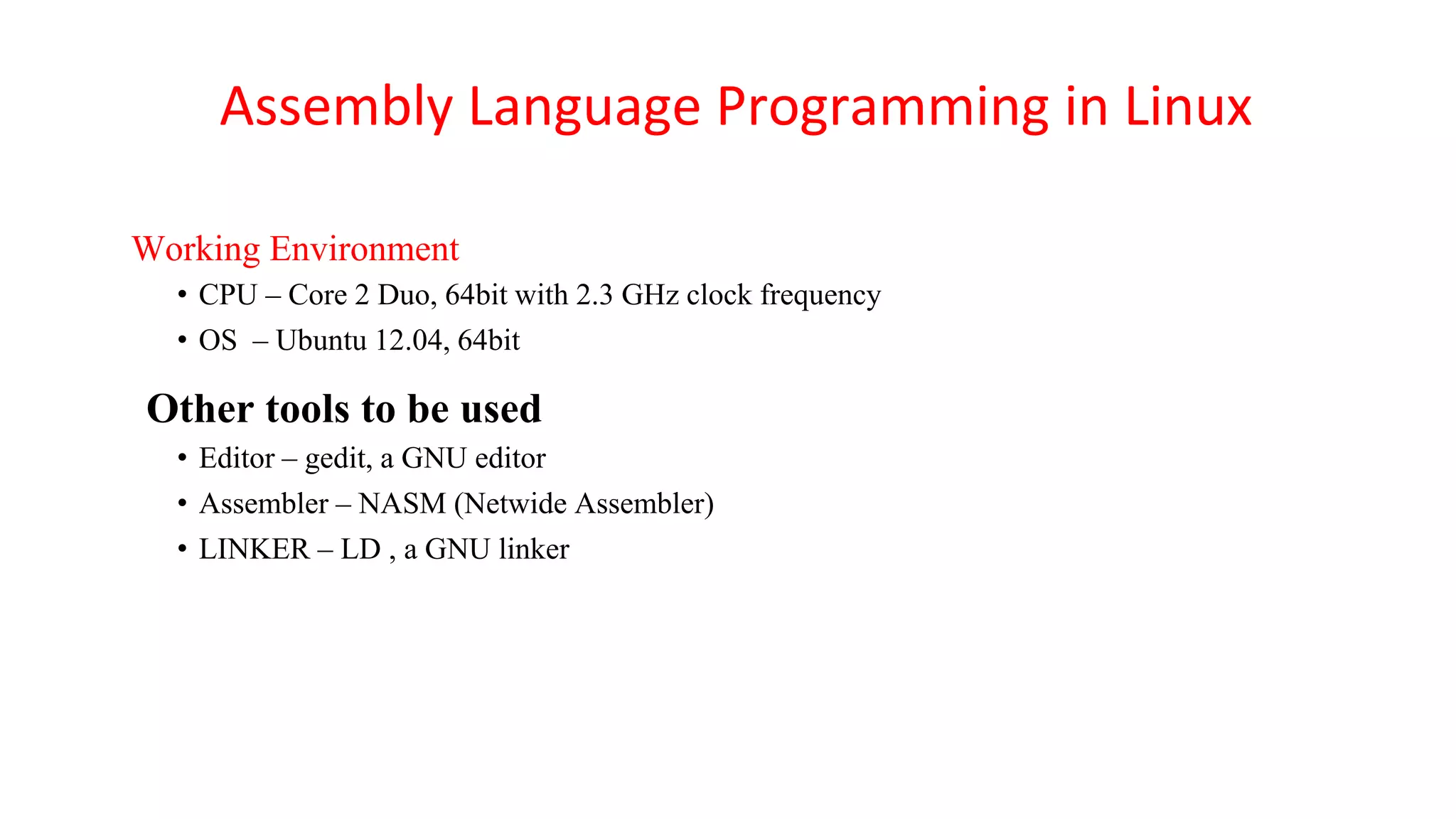 Assembly Language Programming in Linux

Working Environment

• CPU – Core 2 Duo, 64bit with 2.3 GHz clock frequency

• OS – Ubuntu 12.04, 64bit

Other tools to be used

• Editor – gedit, a GNU editor

• Assembler – NASM (Netwide Assembler)

• LINKER – LD , a GNU linker